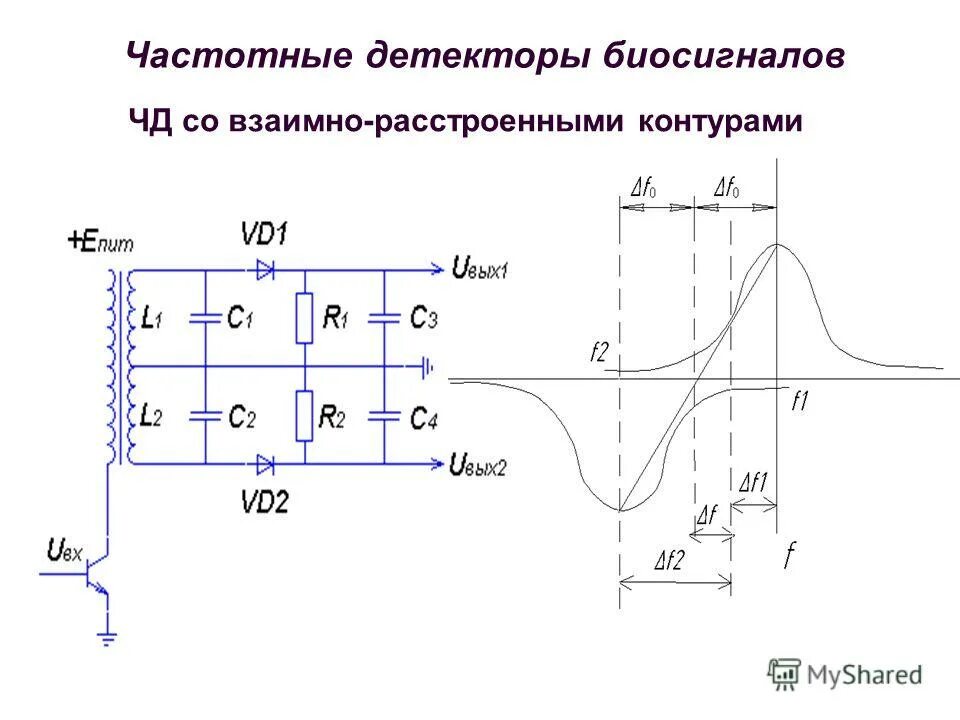 Частотные детекторы биосигналов

ЧД со взаимно-расстроенными контурами

$+E_{пит}$

VD1

$U_{вых1}$

$L_1$ $C_1$ $R_1$ $C_3$

$L_2$ $C_2$ $R_2$ $C_4$

$U_{вых2}$

VD2

$U_{вх}$

$\Delta f_0$ $\Delta f_0$

f2

f1

$\Delta f1$

$\Delta f$

$\Delta f2$

f

MyShared